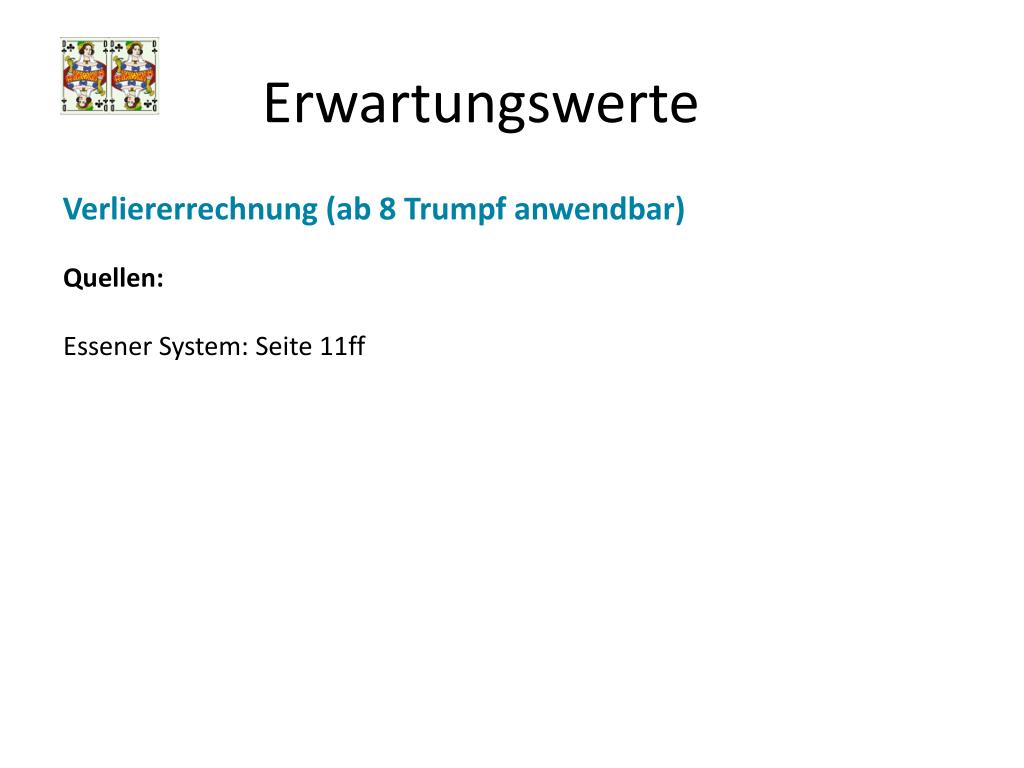 Erwartungswerte

Verliererrechnung (ab 8 Trumpf anwendbar)

Quellen:

Essener System: Seite 11ff